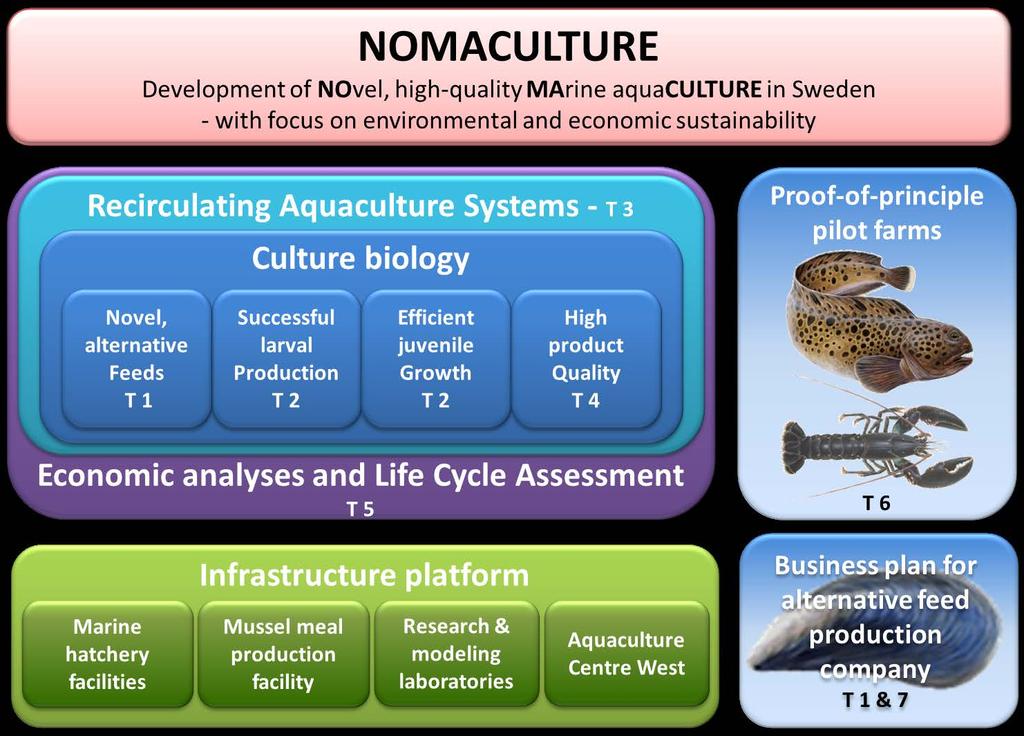 NOMACULTURE

Development of NOvel, high-quality MArine aquaCULTURE in Sweden - with focus on environmental and economic sustainability

Recirculating Aquaculture Systems - T 3

Culture biology

Novel, alternative Feeds T 1

Successful larval Production T 2

Efficient juvenile Growth T 2

High product Quality T 4

Economic analyses and Life Cycle Assessment T 5

Proof-of-principle pilot farms

T 6

Infrastructure platform

Marine hatchery facilities

Mussel meal production facility

Research & modeling laboratories

Aquaculture Centre West

Business plan for alternative feed production company T 1 & 7